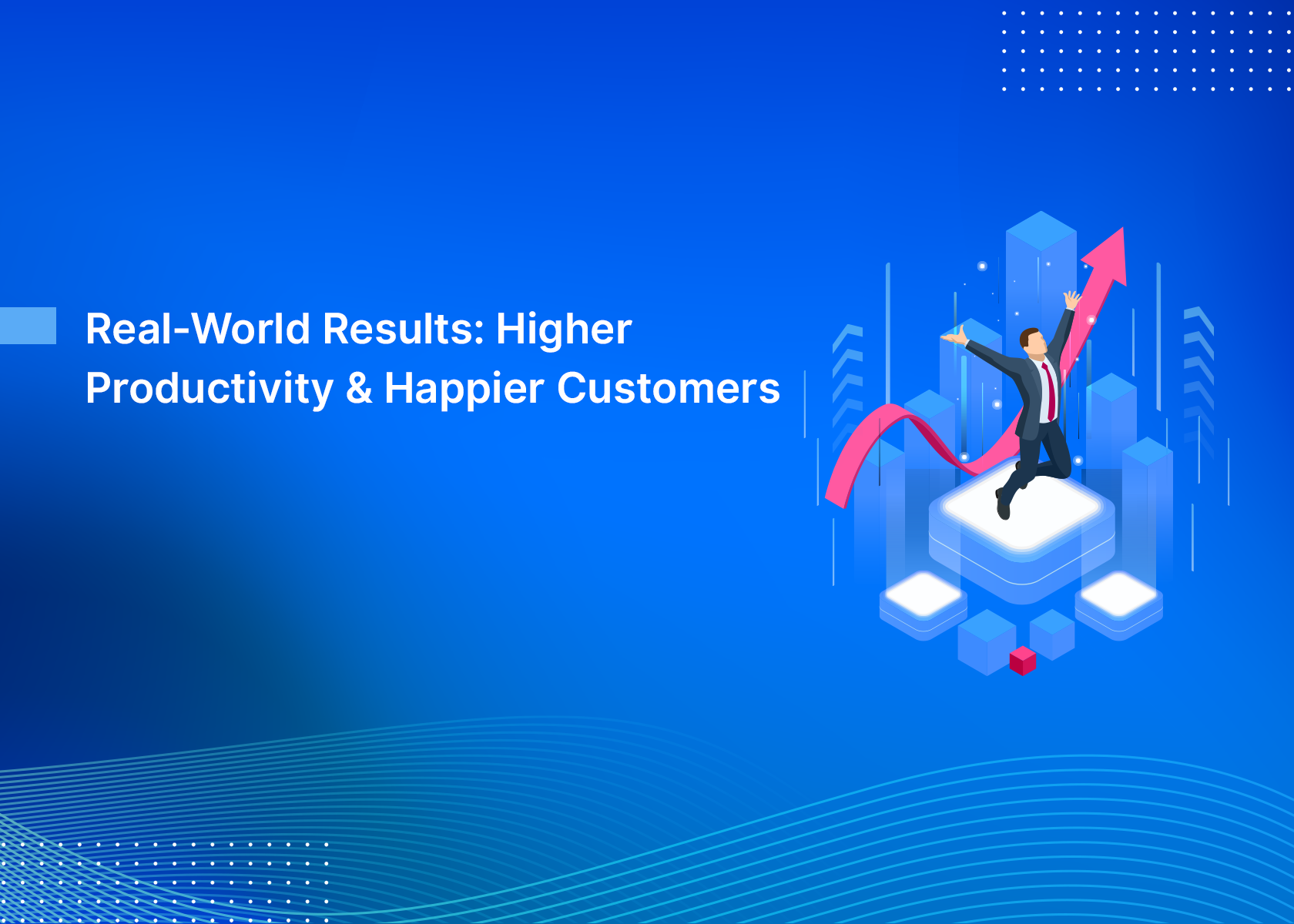 Real-World Results: Higher Productivity & Happier Customers